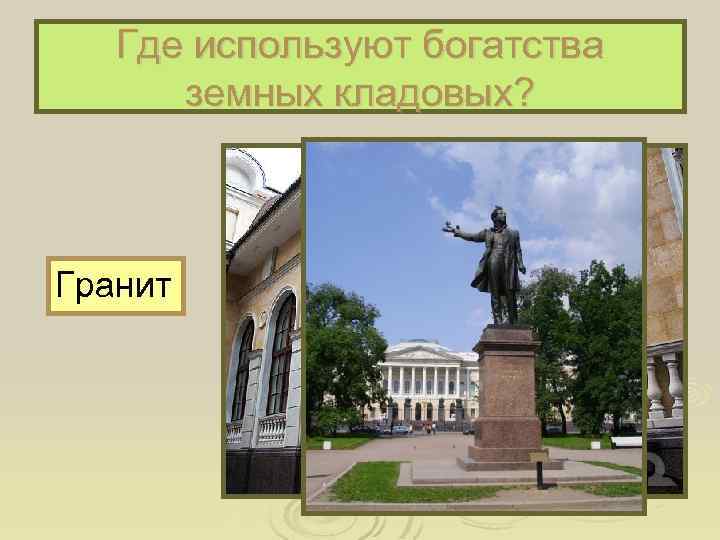 Где используют богатства земных кладовых?

Гранит